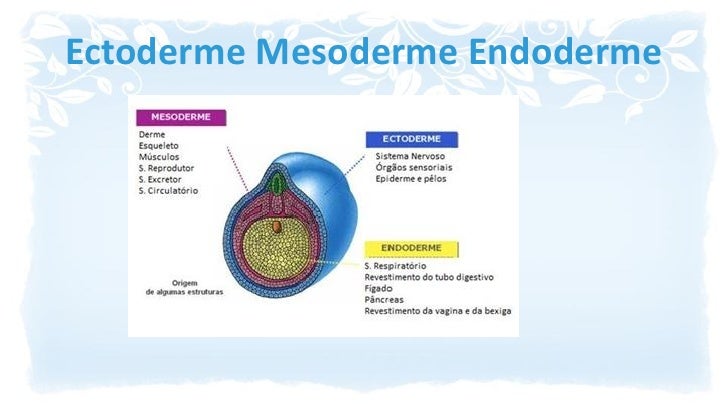 Ectoderme Mesoderme Endoderme

MESODERME
Derme
Esqueleto
Músculos
S. Reprodutor
S. Excretor
S. Circulatório

ECTODERME
Sistema Nervoso
Órgãos sensoriais
Epiderme e pêlos

ENDODERME
S. Respiratório
Revestimento do tubo digestivo
Fígado
Pâncreas
Revestimento da vagina e da bexiga

Origem
de algumas estruturas